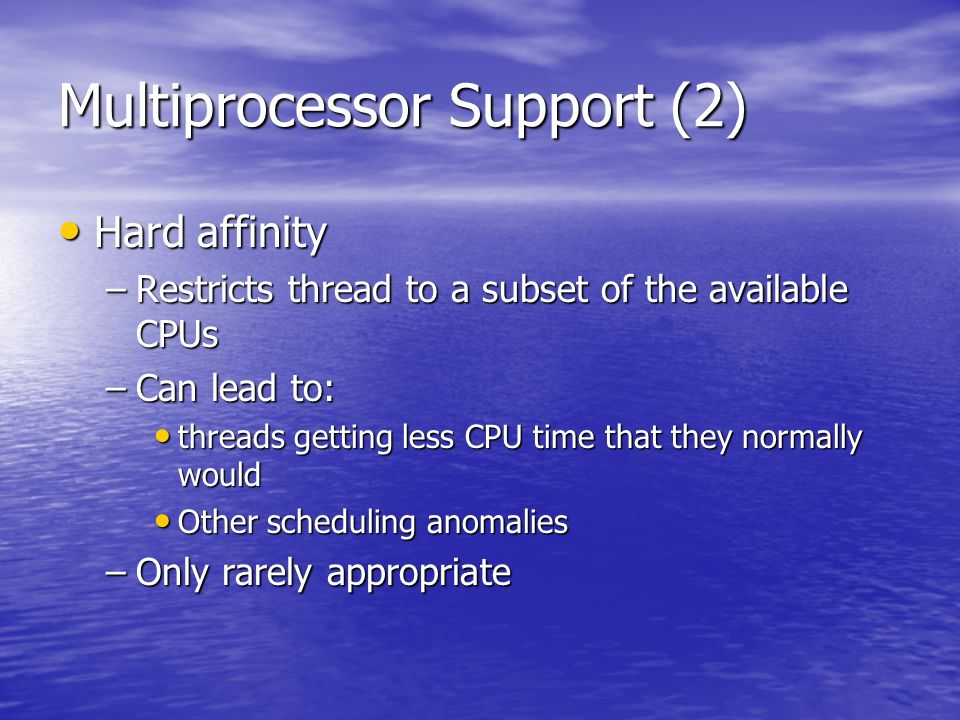 Multiprocessor Support (2)

• Hard affinity
– Restricts thread to a subset of the available CPUs
– Can lead to:
• threads getting less CPU time that they normally would
• Other scheduling anomalies
– Only rarely appropriate